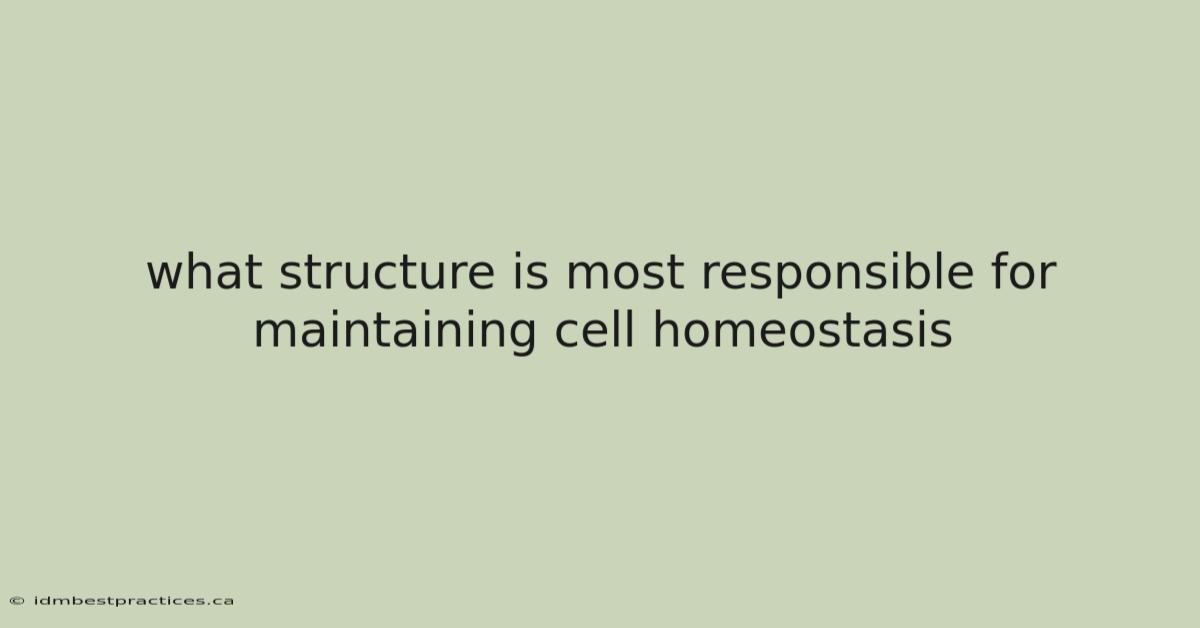 what structure is most responsible for maintaining cell homeostasis

© idmbestpractices.ca